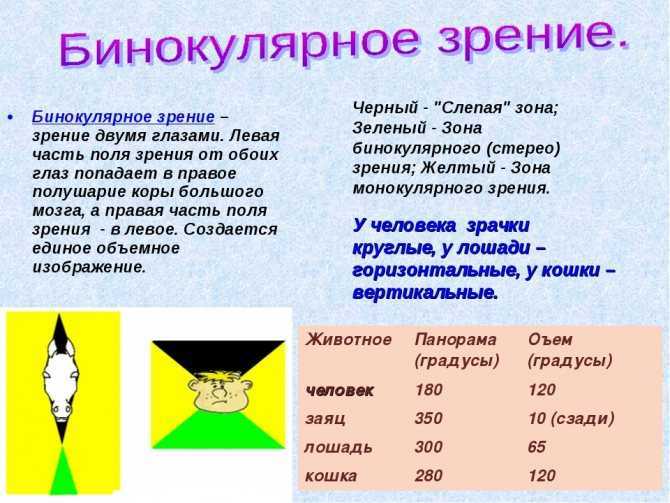 Бинокулярное зрение.

• Бинокулярное зрение – зрение двумя глазами. Левая часть поля зрения от обоих глаз попадает в правое полушарие коры большого мозга, а правая часть поля зрения - в левое. Создается единое объемное изображение.

Черный - "Слепая" зона; Зеленый - Зона бинокулярного (стерео) зрения; Желтый - Зона монокулярного зрения.

У человека зрачки круглые, у лошади – горизонтальные, у кошки – вертикальные.

| Животное | Панорама (градусы) | Оъем (градусы) |
|---|---|---|
| человек | 180 | 120 |
| заяц | 350 | 10 (сзади) |
| лошадь | 300 | 65 |
| кошка | 280 | 120 |